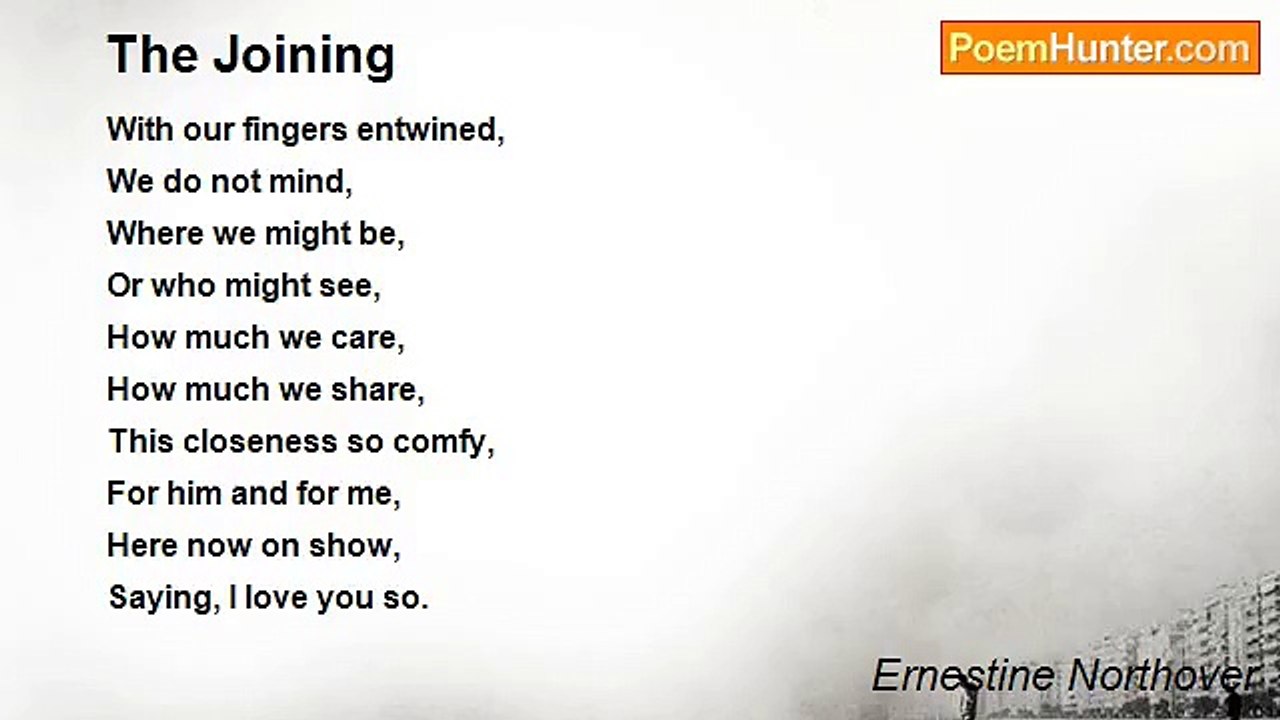 The Joining

PoemHunter.com

With our fingers entwined,
We do not mind,
Where we might be,
Or who might see,
How much we care,
How much we share,
This closeness so comfy,
For him and for me,
Here now on show,
Saying, I love you so.

Ernestine Northover